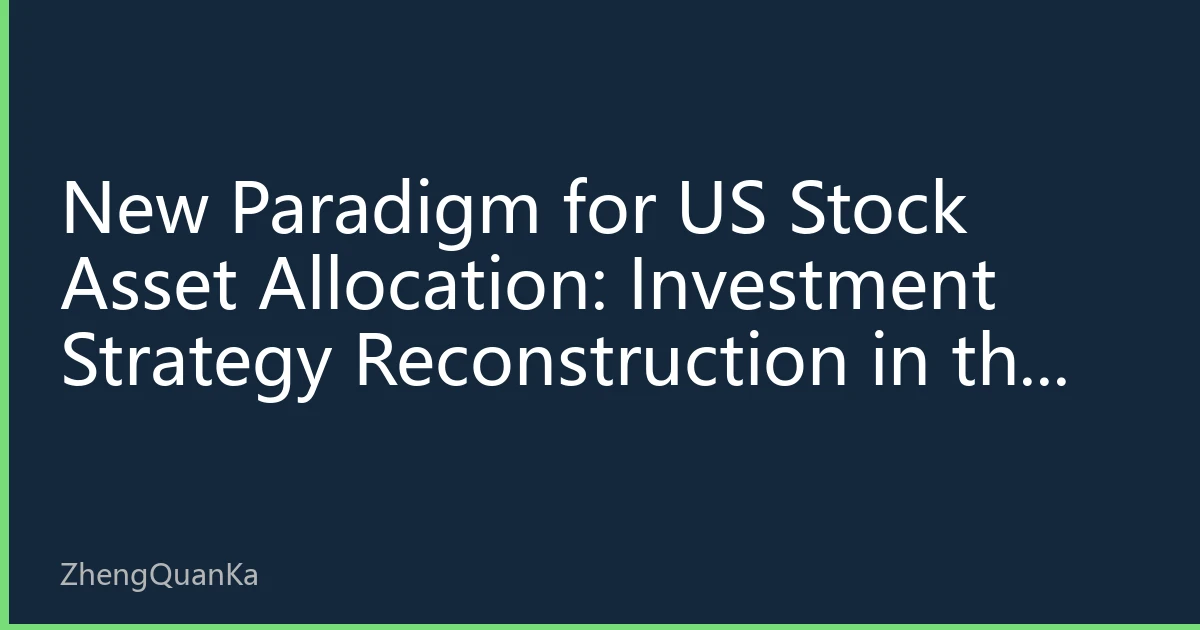 New Paradigm for US Stock Asset Allocation: Investment Strategy Reconstruction in th...

ZhengQuanKa